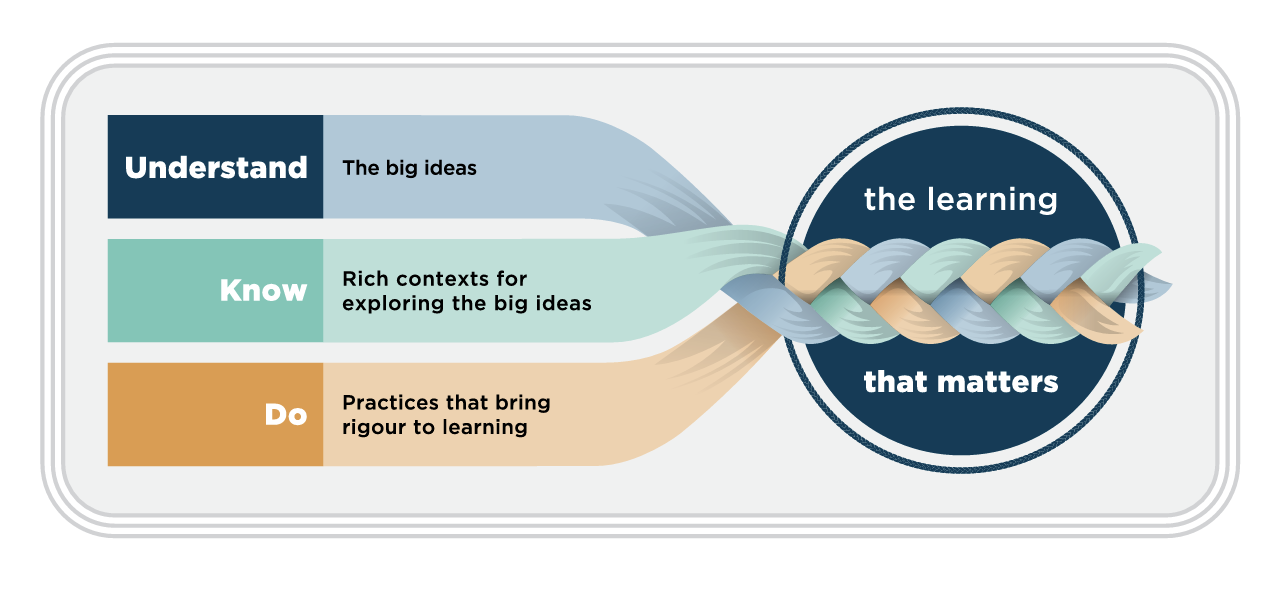 Understand
The big ideas

Know
Rich contexts for exploring the big ideas

Do
Practices that bring rigour to learning

the learning
that matters